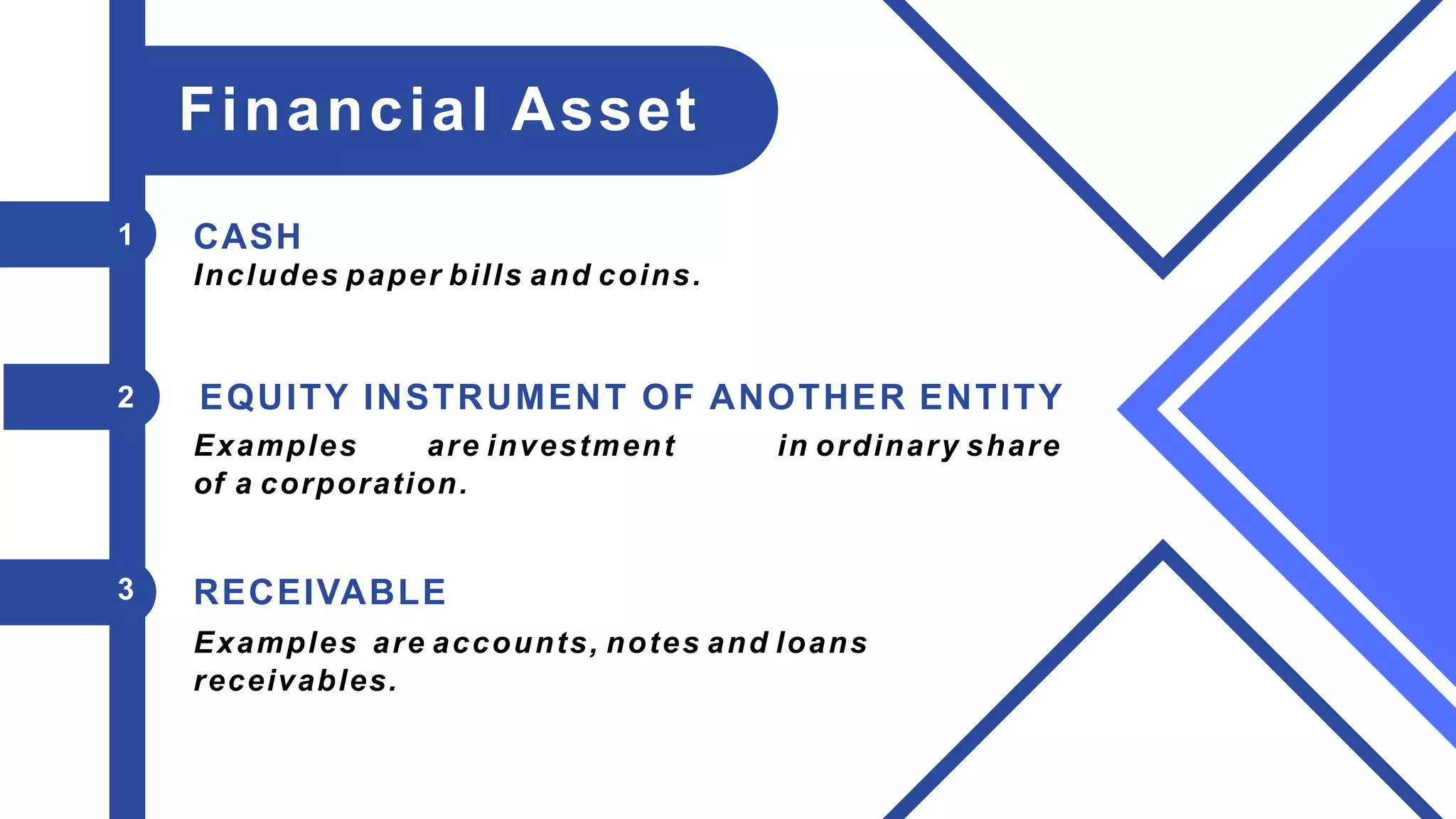 Financial Asset

1

CASH

Includes paper bills and coins.

2

EQUITY INSTRUMENT OF ANOTHER ENTITY

Examples are investment in ordinary share of a corporation.

3

RECEIVABLE

Examples are accounts, notes and loans receivables.